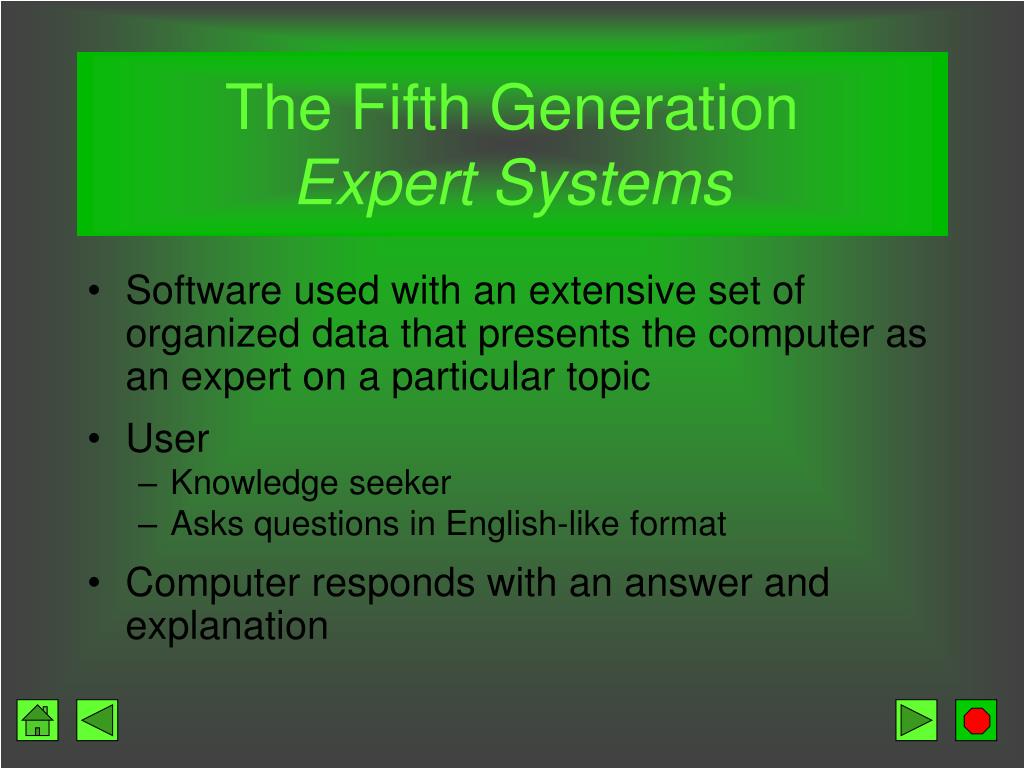 The Fifth Generation
Expert Systems

• Software used with an extensive set of organized data that presents the computer as an expert on a particular topic
• User
– Knowledge seeker
– Asks questions in English-like format
• Computer responds with an answer and explanation